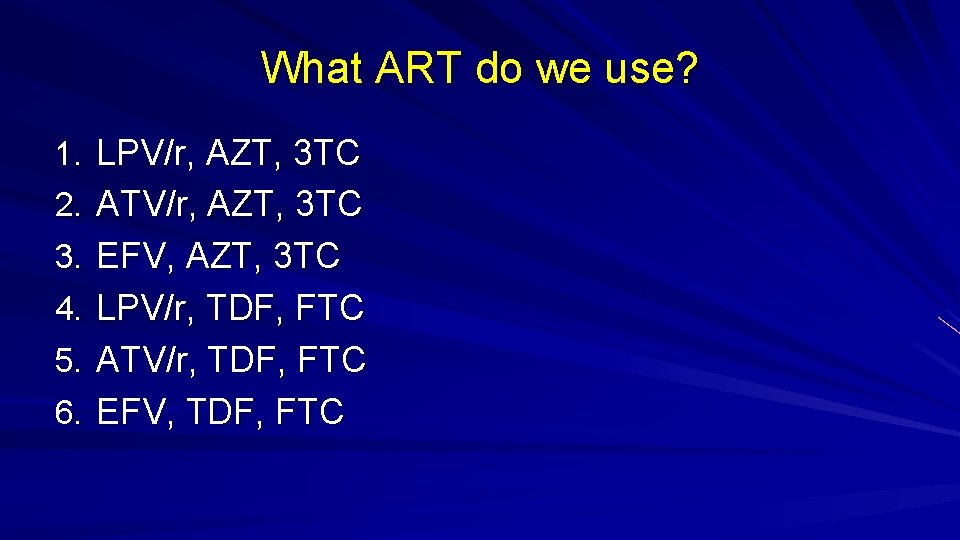 What ART do we use?

1. LPV/r, AZT, 3TC
2. ATV/r, AZT, 3TC
3. EFV, AZT, 3TC
4. LPV/r, TDF, FTC
5. ATV/r, TDF, FTC
6. EFV, TDF, FTC